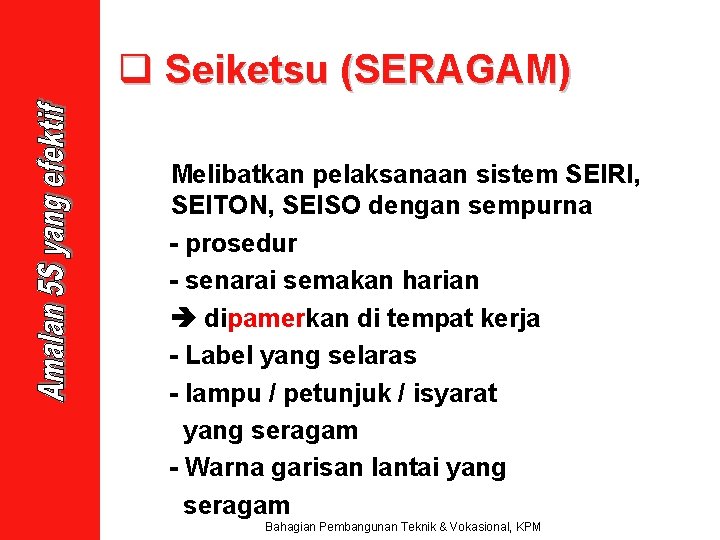 Amalan 5S yang efektif

❑ Seiketsu (SERAGAM)

Melibatkan pelaksanaan sistem SEIRI, SEITON, SEISO dengan sempurna

- prosedur
- senarai semakan harian
➔ dipamerkan di tempat kerja
- Label yang selaras
- lampu / petunjuk / isyarat yang seragam
- Warna garisan lantai yang seragam

Bahagian Pembangunan Teknik & Vokasional, KPM